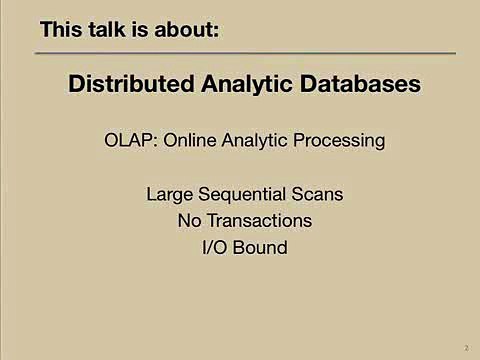 This talk is about:

Distributed Analytic Databases

OLAP: Online Analytic Processing

Large Sequential Scans
No Transactions
I/O Bound

2